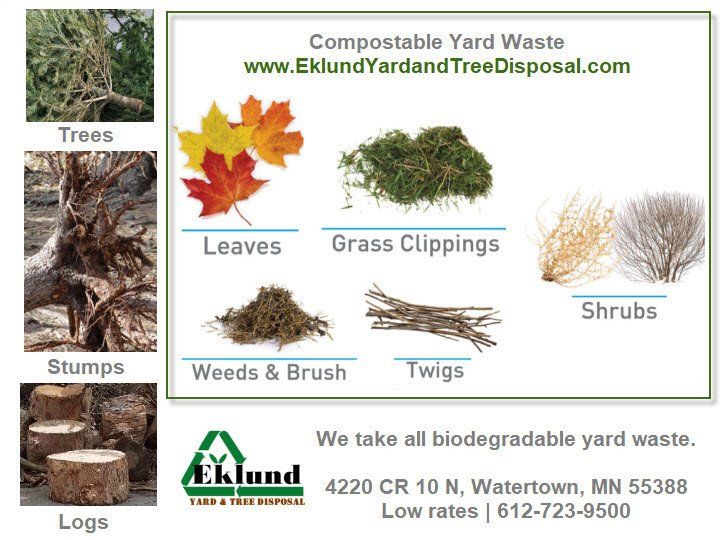 Trees

Stumps

Logs

Compostable Yard Waste
www.EklundYardandTreeDisposal.com

Leaves

Grass Clippings

Shrubs

Weeds & Brush

Twigs

Eklund
YARD & TREE DISPOSAL

We take all biodegradable yard waste.

4220 CR 10 N, Watertown, MN 55388
Low rates | 612-723-9500